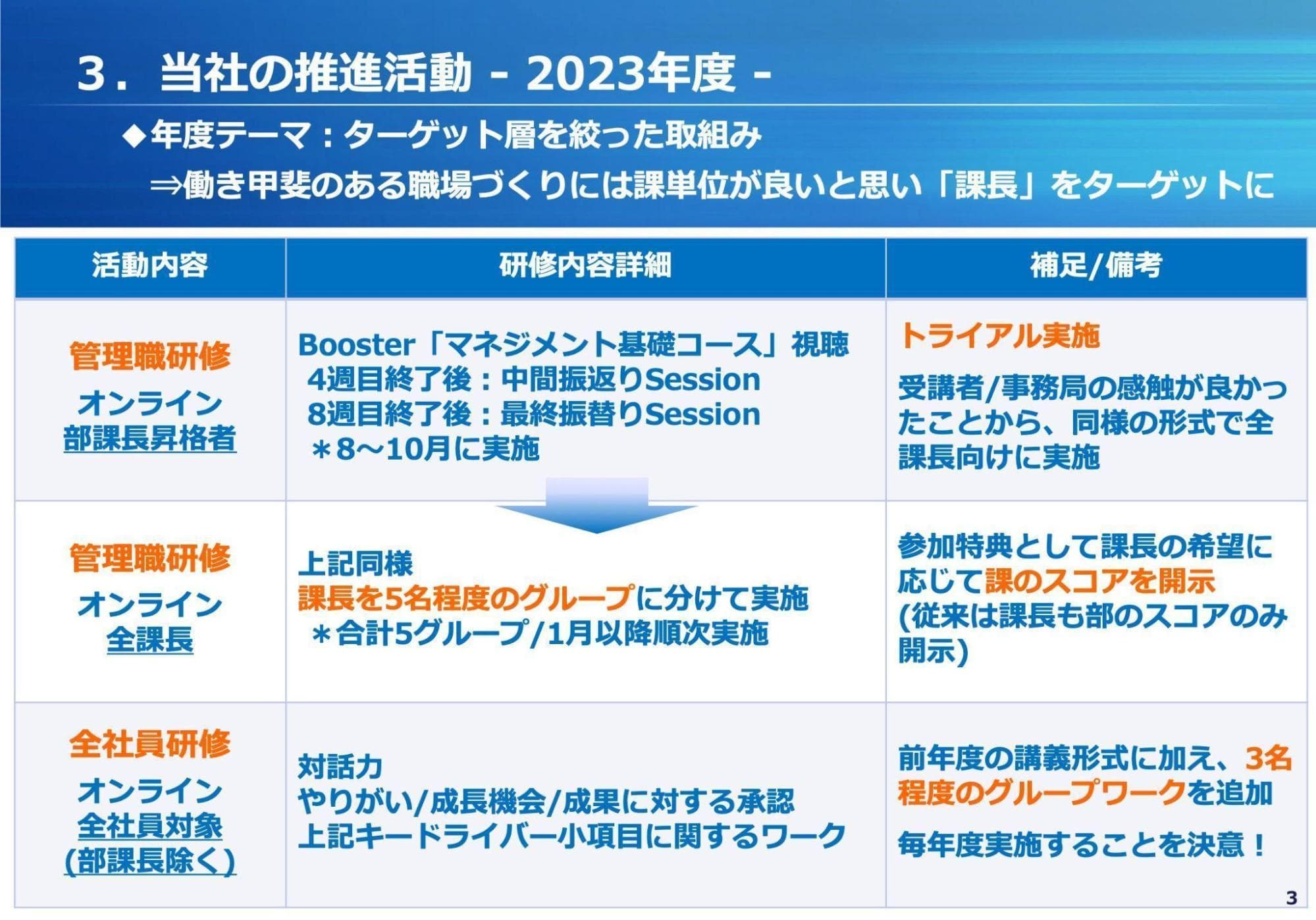 ３．当社の推進活動 - 2023年度 -

◆年度テーマ：ターゲット層を絞った取組み

⇒働き甲斐のある職場づくりには課単位が良いと思い「課長」をターゲットに

| 活動内容 | 研修内容詳細 | 補足/備考 |
|---|---|---|
| 管理職研修 オンライン 部課長昇格者 | Booster「マネジメント基礎コース」視聴 4週目終了後：中間振返りSession 8週目終了後：最終振替りSession ＊8～10月に実施 | トライアル実施 受講者/事務局の感触が良かったことから、同様の形式で全課長向けに実施 |
| 管理職研修 オンライン 全課長 | 上記同様 課長を5名程度のグループに分けて実施 ＊合計5グループ/1月以降順次実施 | 参加特典として課長の希望に応じて課のスコアを開示 (従来は課長も部のスコアのみ開示) |
| 全社員研修 オンライン 全社員対象 (部課長除く) | 対話力 やりがい/成長機会/成果に対する承認 上記キードライバー小項目に関するワーク | 前年度の講義形式に加え、3名程度のグループワークを追加 毎年度実施することを決意！ |

3